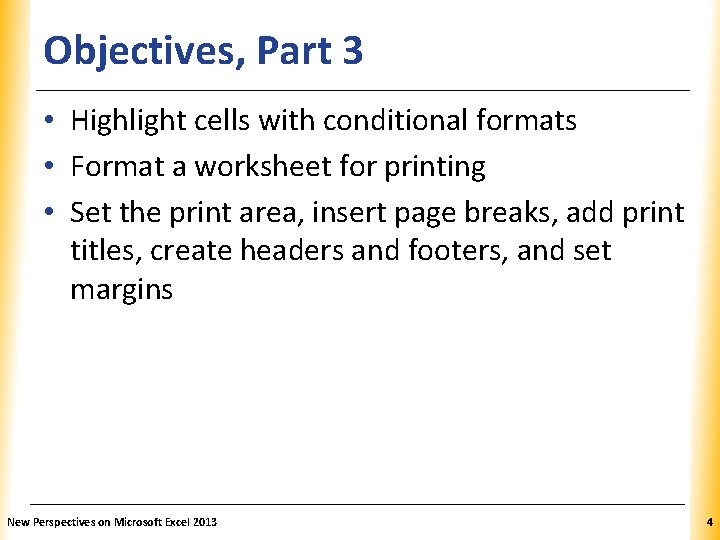 Objectives, Part 3

• Highlight cells with conditional formats
• Format a worksheet for printing
• Set the print area, insert page breaks, add print titles, create headers and footers, and set margins

New Perspectives on Microsoft Excel 2013

4